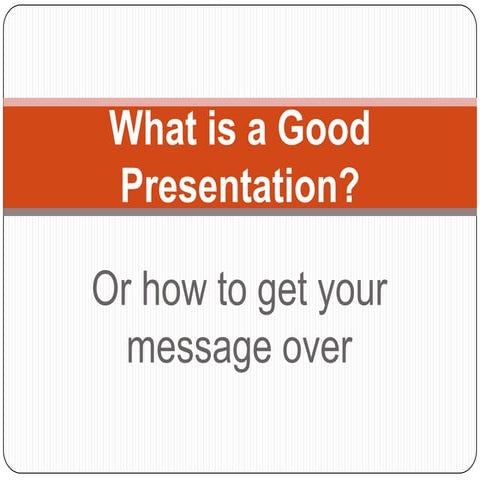 What is a Good Presentation?

Or how to get your message over